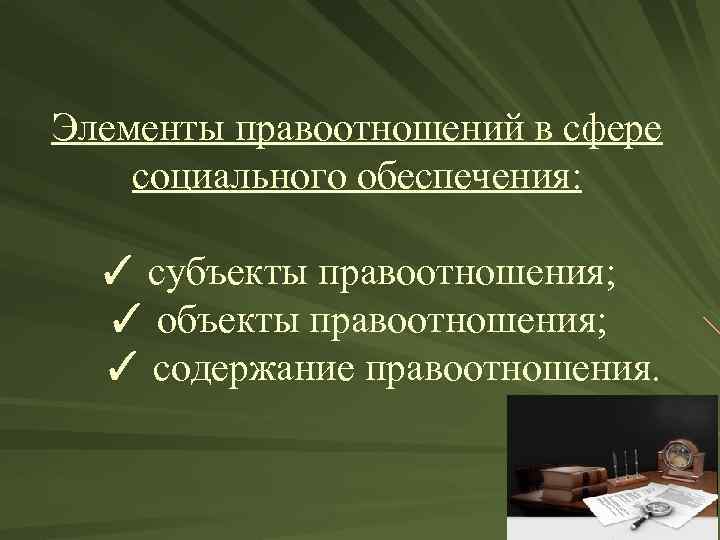 Элементы правоотношений в сфере социального обеспечения:

✓ субъекты правоотношения;
✓ объекты правоотношения;
✓ содержание правоотношения.